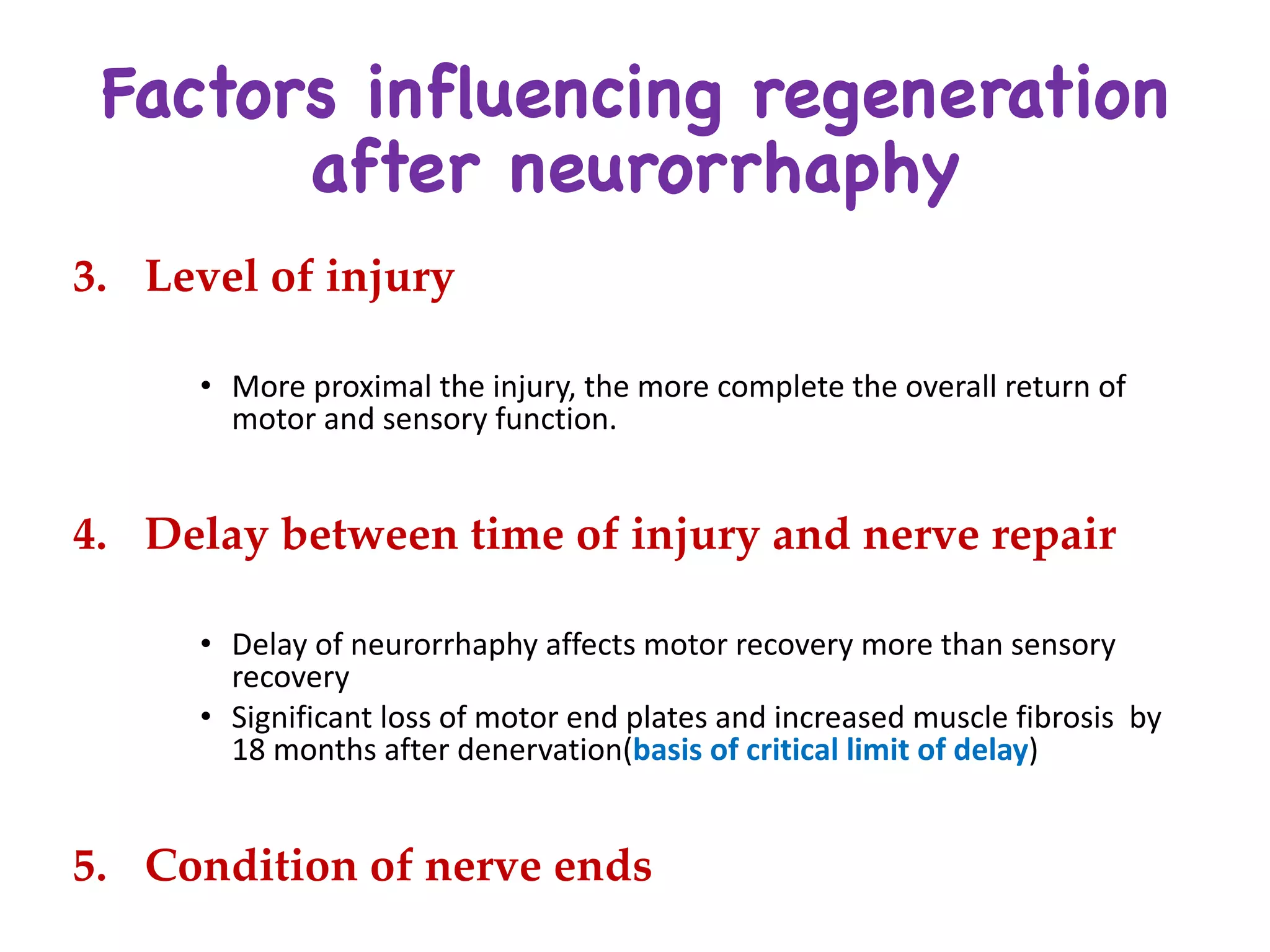 Factors influencing regeneration after neurorrhaphy

3. Level of injury

• More proximal the injury, the more complete the overall return of motor and sensory function.

4. Delay between time of injury and nerve repair

• Delay of neurorrhaphy affects motor recovery more than sensory recovery
• Significant loss of motor end plates and increased muscle fibrosis by 18 months after denervation(basis of critical limit of delay)

5. Condition of nerve ends